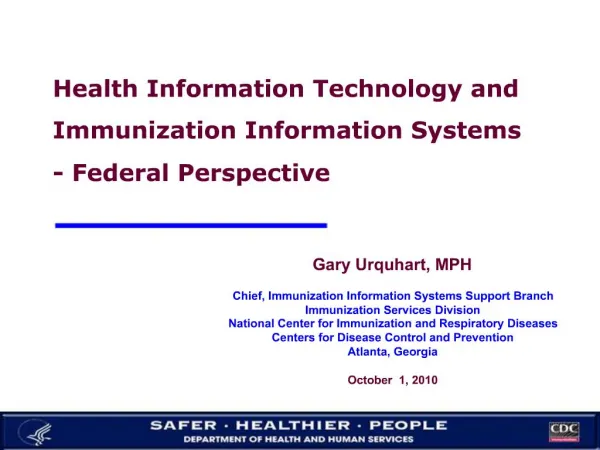 Health Information Technology and Immunization Information Systems - Federal Perspective

Gary Urquhart, MPH

Chief, Immunization Information Systems Support Branch
Immunization Services Division
National Center for Immunization and Respiratory Diseases
Centers for Disease Control and Prevention
Atlanta, Georgia

October 1, 2010

SAFER · HEALTHIER · PEOPLE
DEPARTMENT OF HEALTH AND HUMAN SERVICES

CDC